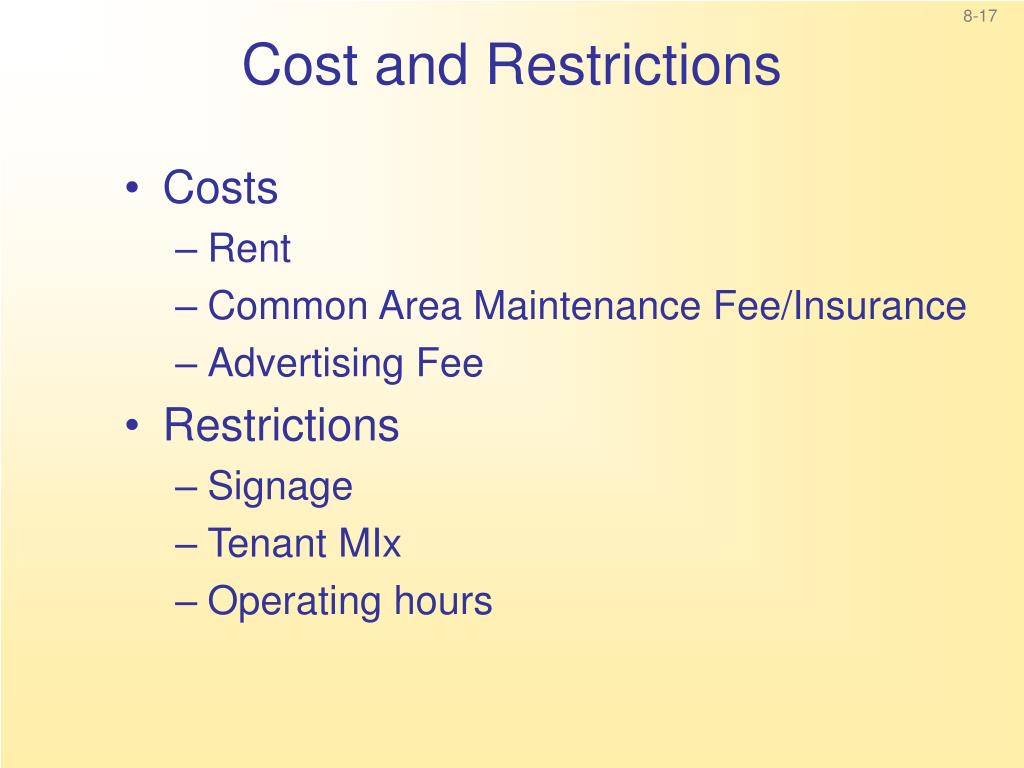 8-17

Cost and Restrictions

• Costs
– Rent
– Common Area Maintenance Fee/Insurance
– Advertising Fee
• Restrictions
– Signage
– Tenant MIx
– Operating hours